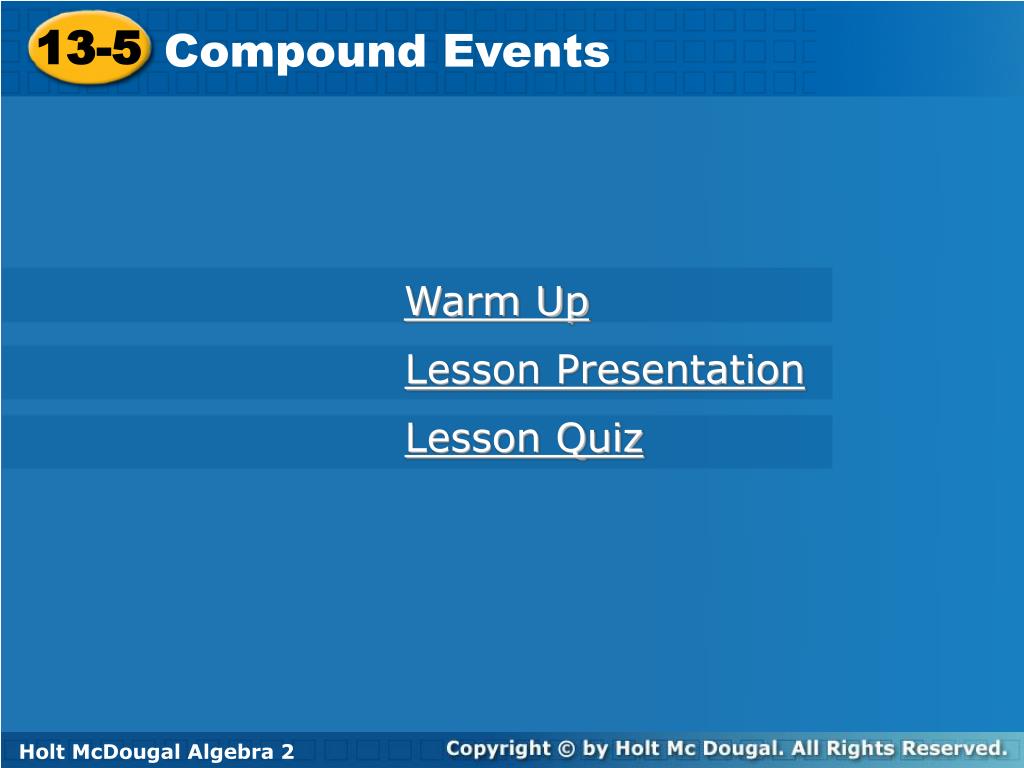 13-5 Compound Events

Warm Up

Lesson Presentation

Lesson Quiz

Holt McDougal Algebra 2

Copyright © by Holt Mc Dougal. All Rights Reserved.